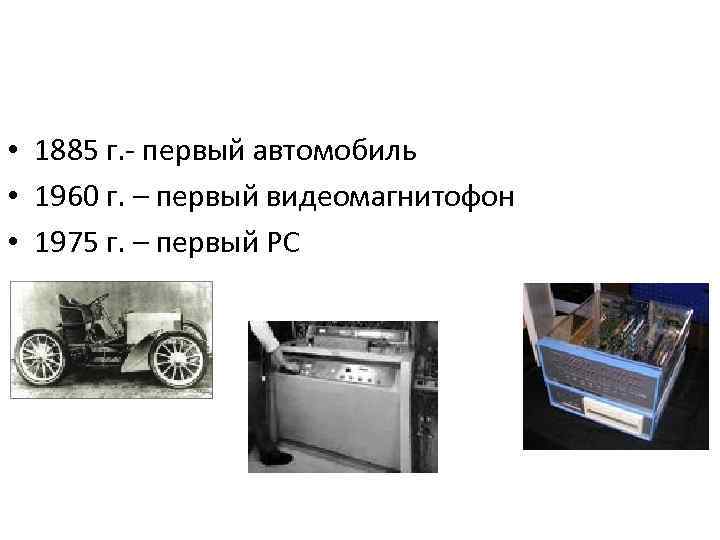 • 1885 г.- первый автомобиль
• 1960 г. – первый видеомагнитофон
• 1975 г. – первый PC